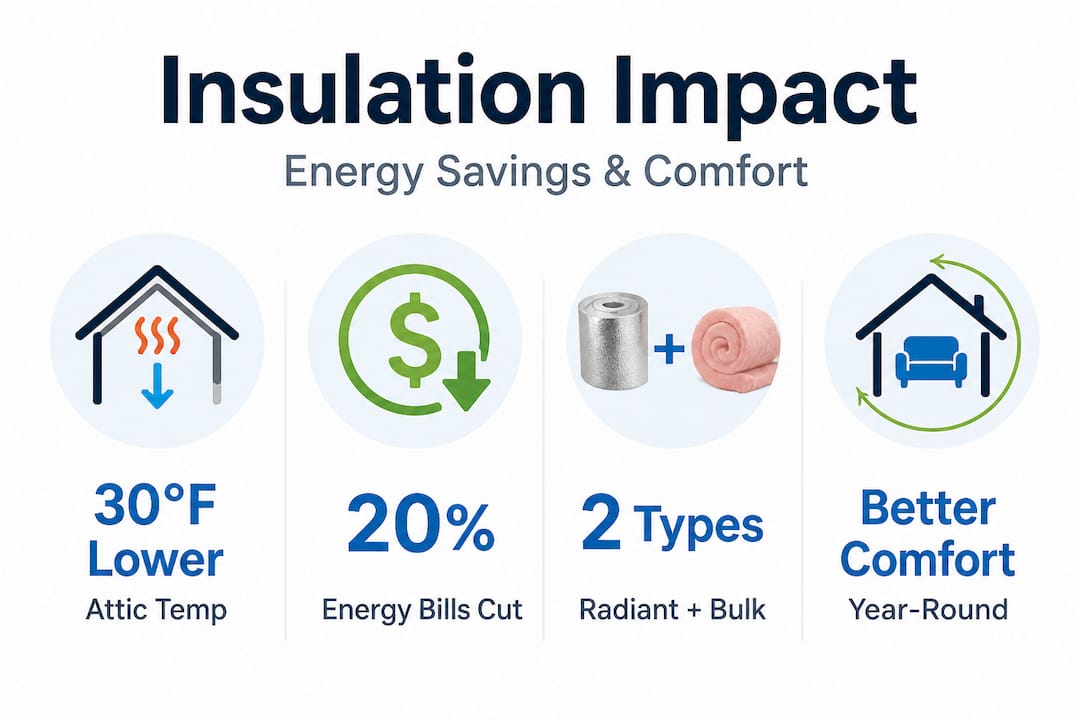 Insulation Impact

Energy Savings & Comfort

$

+

30°F Lower

Attic Temp

20%

Energy Bills Cut

2 Types

Radiant + Bulk

Better Comfort

Year-Round